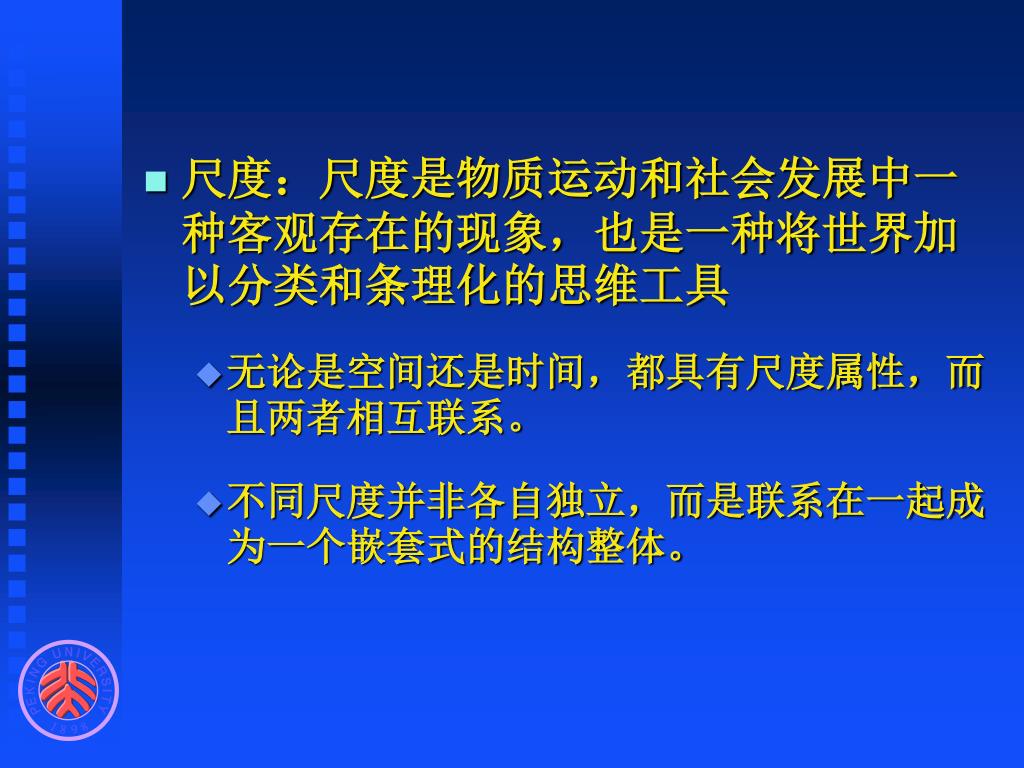 尺度：尺度是物质运动和社会发展中一种客观存在的现象，也是一种将世界加以分类和条理化的思维工具

无论是空间还是时间，都具有尺度属性，而且两者相互联系。

不同尺度并非各自独立，而是联系在一起成为一个嵌套式的结构整体。

PEKING UNIVERSITY 1898